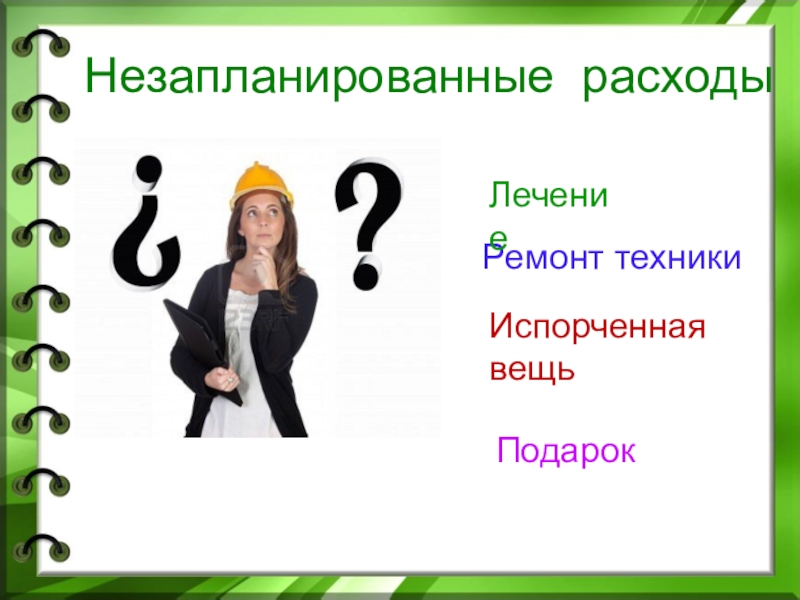 Незапланированные расходы

¿ ?

Лечение

Ремонт техники

Испорченная вещь

Подарок